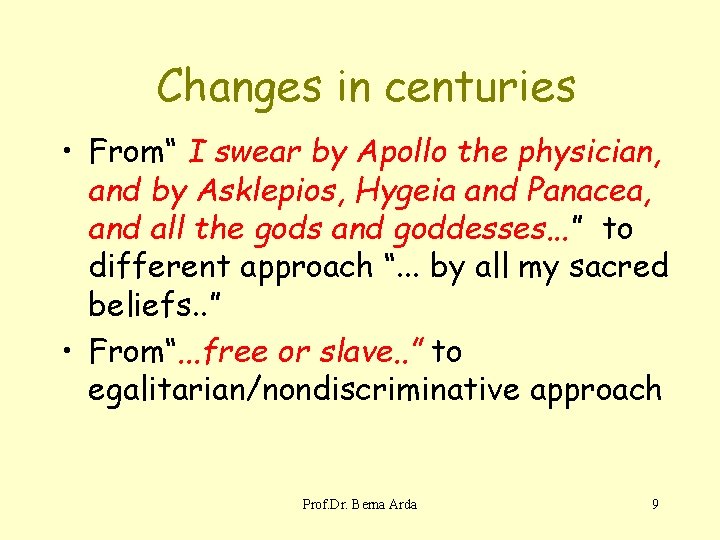 Changes in centuries

• From“ I swear by Apollo the physician, and by Asklepios, Hygeia and Panacea, and all the gods and goddesses…” to different approach “... by all my sacred beliefs..”

• From“...free or slave..” to egalitarian/nondiscriminative approach

Prof.Dr. Berna Arda

9